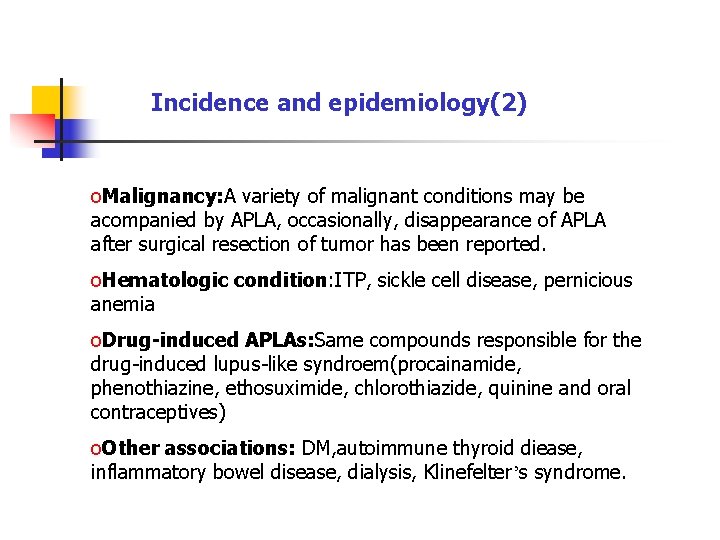 Incidence and epidemiology(2)

oMalignancy:A variety of malignant conditions may be acompanied by APLA, occasionally, disappearance of APLA after surgical resection of tumor has been reported.

oHematologic condition:ITP, sickle cell disease, pernicious anemia

oDrug-induced APLAs:Same compounds responsible for the drug-induced lupus-like syndroem(procainamide, phenothiazine, ethosuximide, chlorothiazide, quinine and oral contraceptives)

oOther associations: DM,autoimmune thyroid diease, inflammatory bowel disease, dialysis, Klinefelter's syndrome.